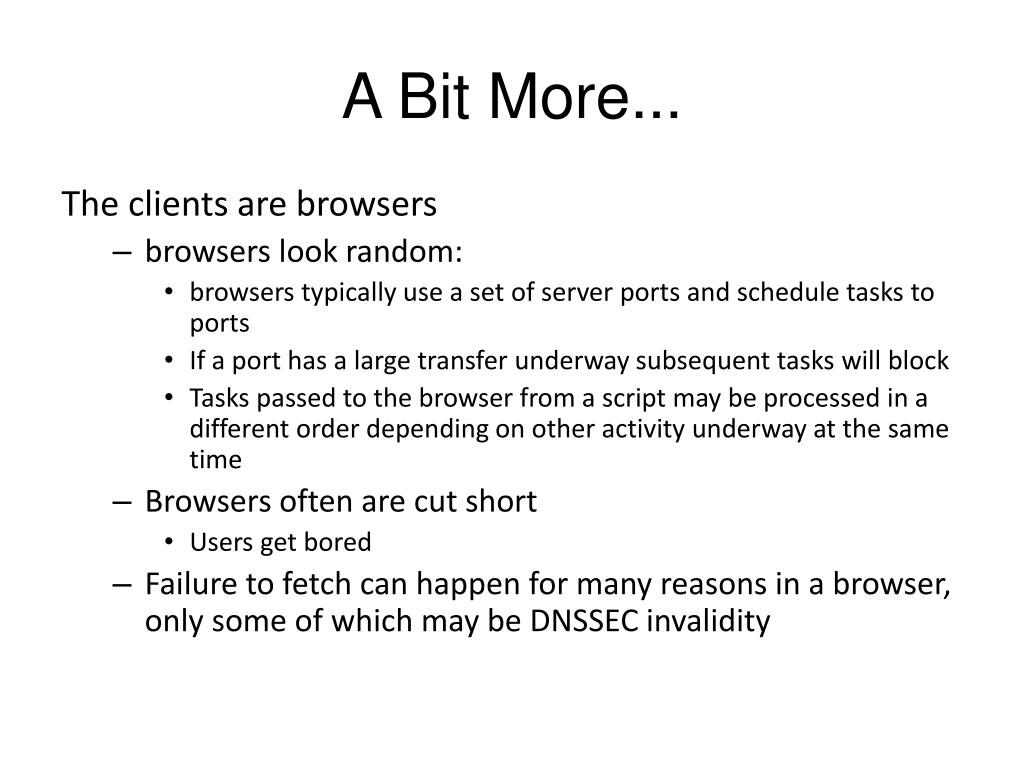 A Bit More...

The clients are browsers

– browsers look random:

• browsers typically use a set of server ports and schedule tasks to ports

• If a port has a large transfer underway subsequent tasks will block

• Tasks passed to the browser from a script may be processed in a different order depending on other activity underway at the same time

– Browsers often are cut short

• Users get bored

– Failure to fetch can happen for many reasons in a browser, only some of which may be DNSSEC invalidity